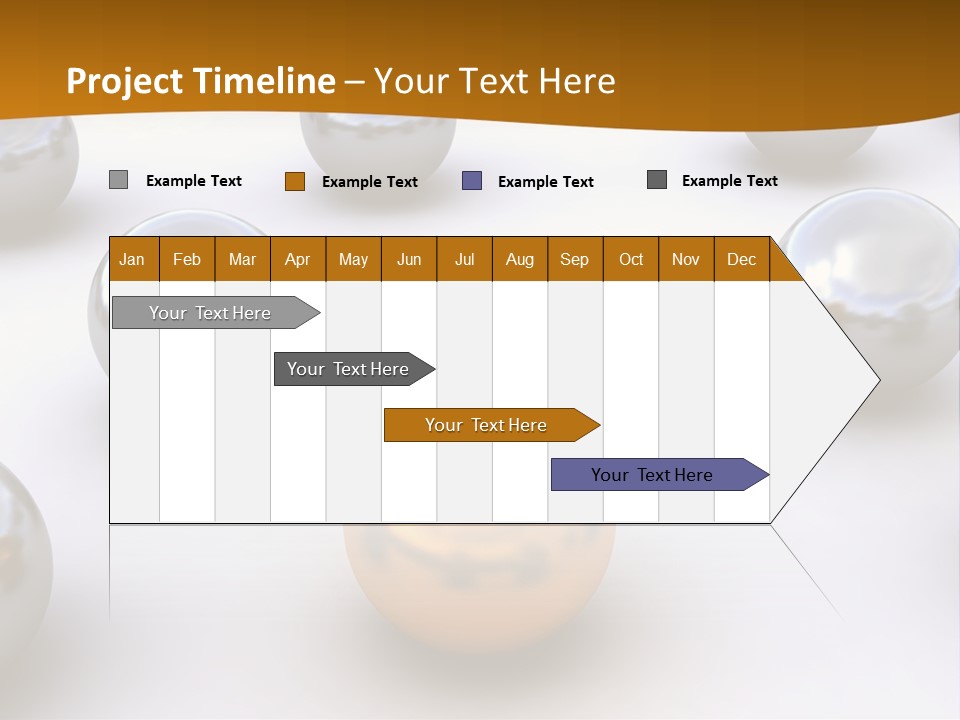 Project Timeline – Your Text Here

Example Text Example Text Example Text Example Text

| Jan | Feb | Mar | Apr | May | Jun | Jul | Aug | Sep | Oct | Nov | Dec |
|---|---|---|---|---|---|---|---|---|---|---|---|

Your Text Here

Your Text Here

Your Text Here

Your Text Here